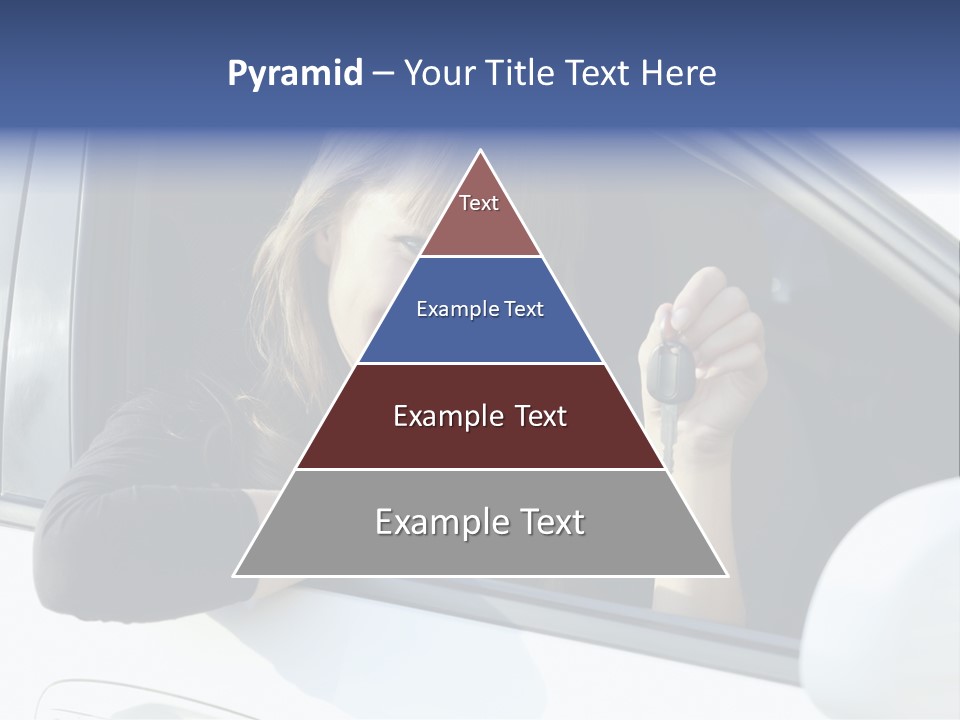 Pyramid – Your Title Text Here

Text

Example Text

Example Text

Example Text